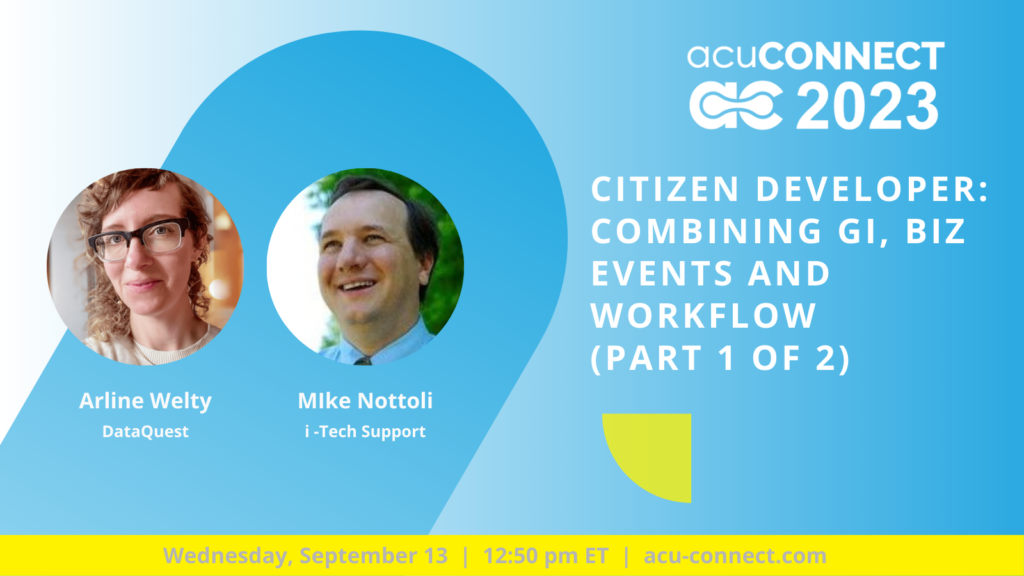 acuCONNECT 2023

CITIZEN DEVELOPER: COMBINING GI, BIZ EVENTS AND WORKFLOW (PART 1 OF 2)

Arline Welty
DataQuest

MIke Nottoli
i -Tech Support

Wednesday, September 13 | 12:50 pm ET | acu-connect.com